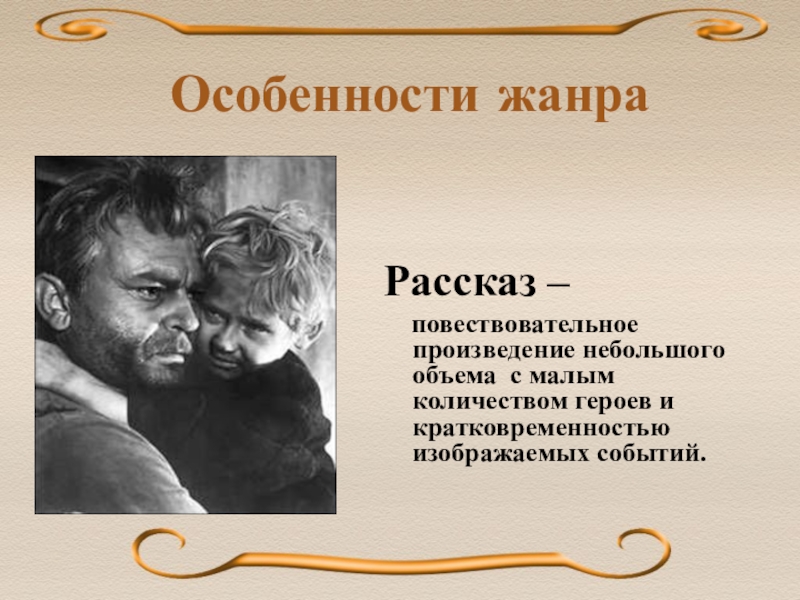 Особенности жанра

Рассказ –

повествовательное произведение небольшого объема с малым количеством героев и кратковременностью изображаемых событий.